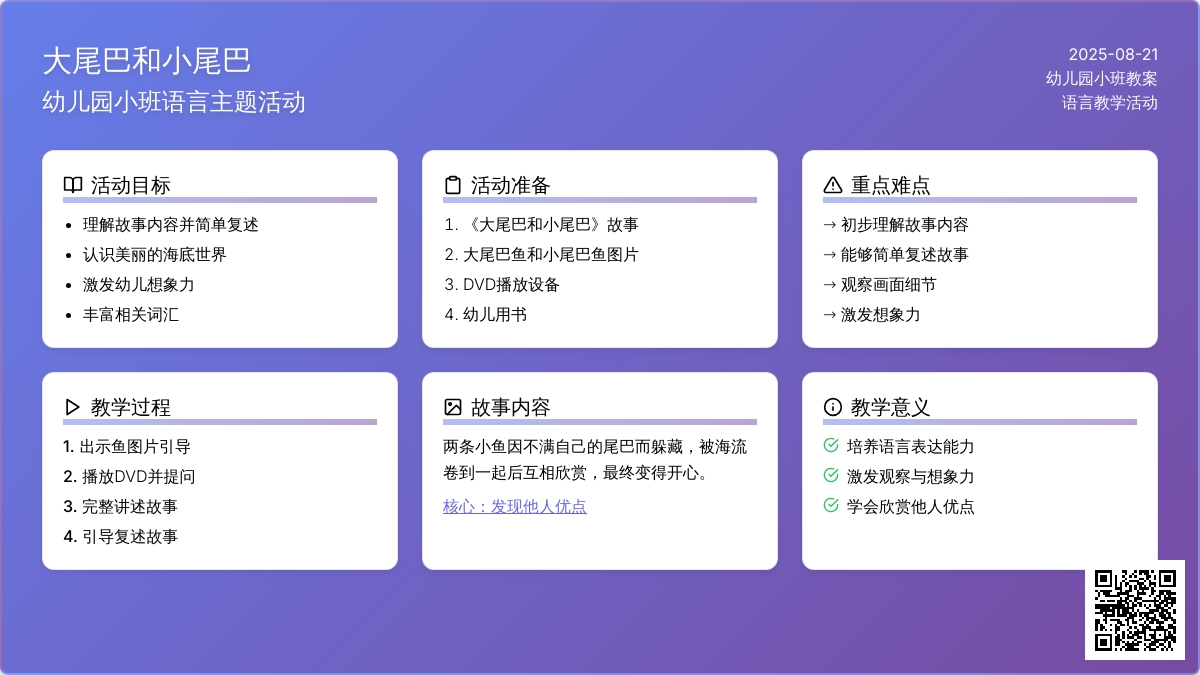 大尾巴和小尾巴
幼儿园小班语言主题活动

2025-08-21
幼儿园小班教案
语言教学活动

活动目标
- 理解故事内容并简单复述
- 认识美丽的海底世界
- 激发幼儿想象力
- 丰富相关词汇

活动准备
1. 《大尾巴和小尾巴》故事
2. 大尾巴鱼和小尾巴鱼图片
3. DVD播放设备
4. 幼儿用书

重点难点
→ 初步理解故事内容
→ 能够简单复述故事
→ 观察画面细节
→ 激发想象力

教学过程
1. 出示鱼图片引导
2. 播放DVD并提问
3. 完整讲述故事
4. 引导复述故事

故事内容
两条小鱼因不满自己的尾巴而躲藏，被海流卷到一起后互相欣赏，最终变得开心。
核心：发现他人优点

教学意义
培养语言表达能力
激发观察与想象力
学会欣赏他人优点